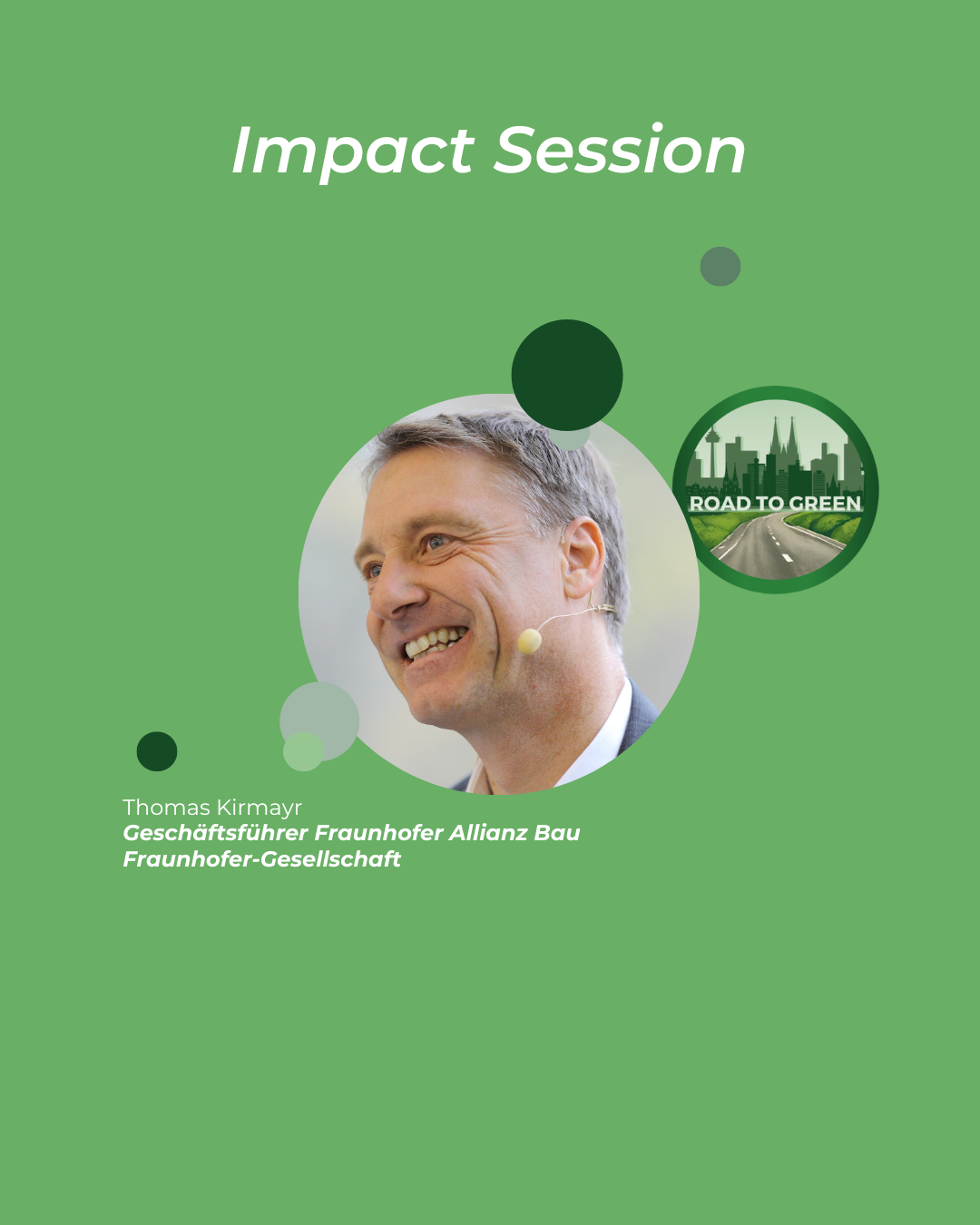 Impact Session

ROAD TO GREEN

Thomas Kirmayr
Geschäftsführer Fraunhofer Allianz Bau
Fraunhofer-Gesellschaft